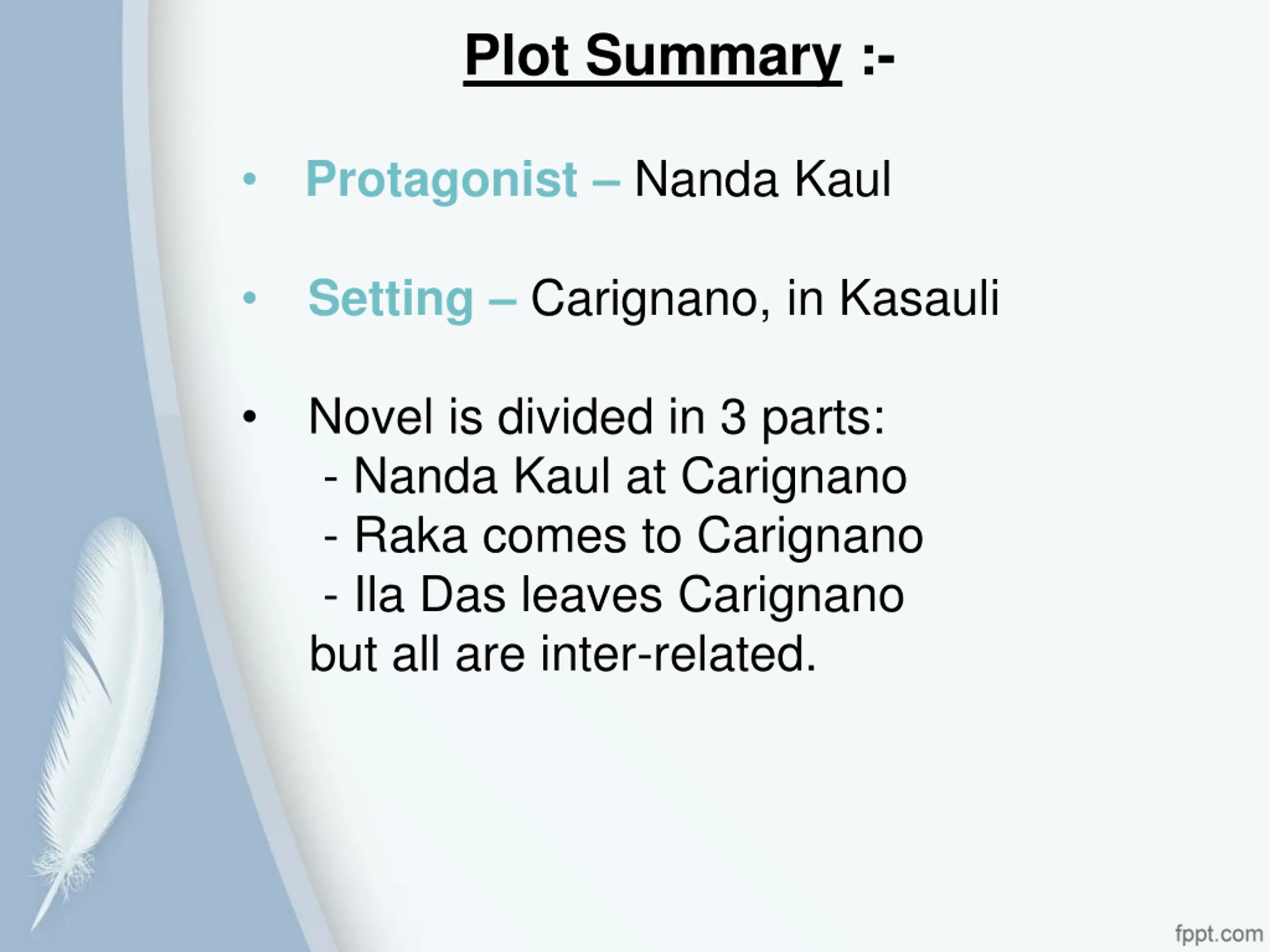 Plot Summary :-

• Protagonist – Nanda Kaul

• Setting – Carignano, in Kasauli

• Novel is divided in 3 parts:
- Nanda Kaul at Carignano
- Raka comes to Carignano
- Ila Das leaves Carignano
but all are inter-related.

fppt.com